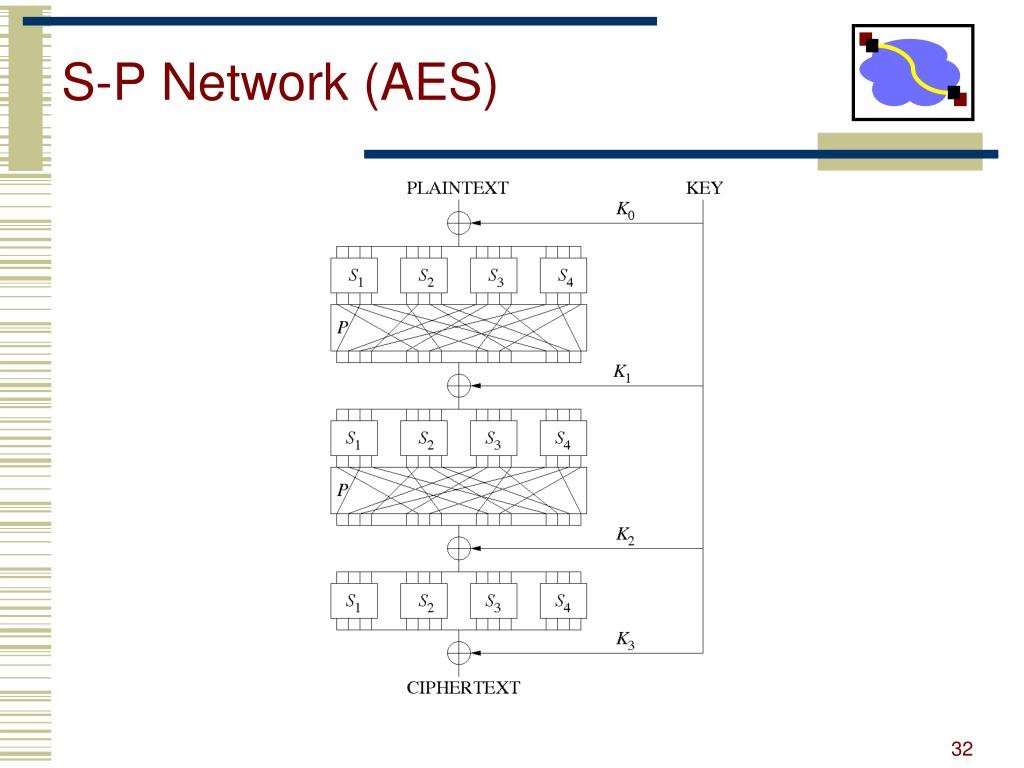 S-P Network (AES)

PLAINTEXT

KEY

$K_0$

$S_1$ $S_2$ $S_3$ $S_4$

$P$

$K_1$

$S_1$ $S_2$ $S_3$ $S_4$

$P$

$K_2$

$S_1$ $S_2$ $S_3$ $S_4$

$K_3$

CIPHERTEXT

32